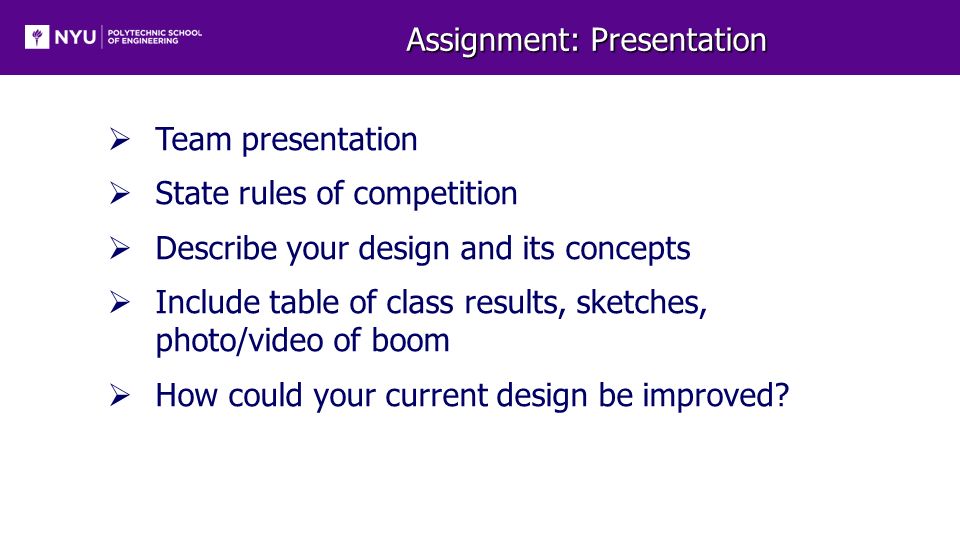 NYU | POLYTECHNIC SCHOOL OF ENGINEERING

Assignment: Presentation

➢ Team presentation

➢ State rules of competition

➢ Describe your design and its concepts

➢ Include table of class results, sketches, photo/video of boom

➢ How could your current design be improved?